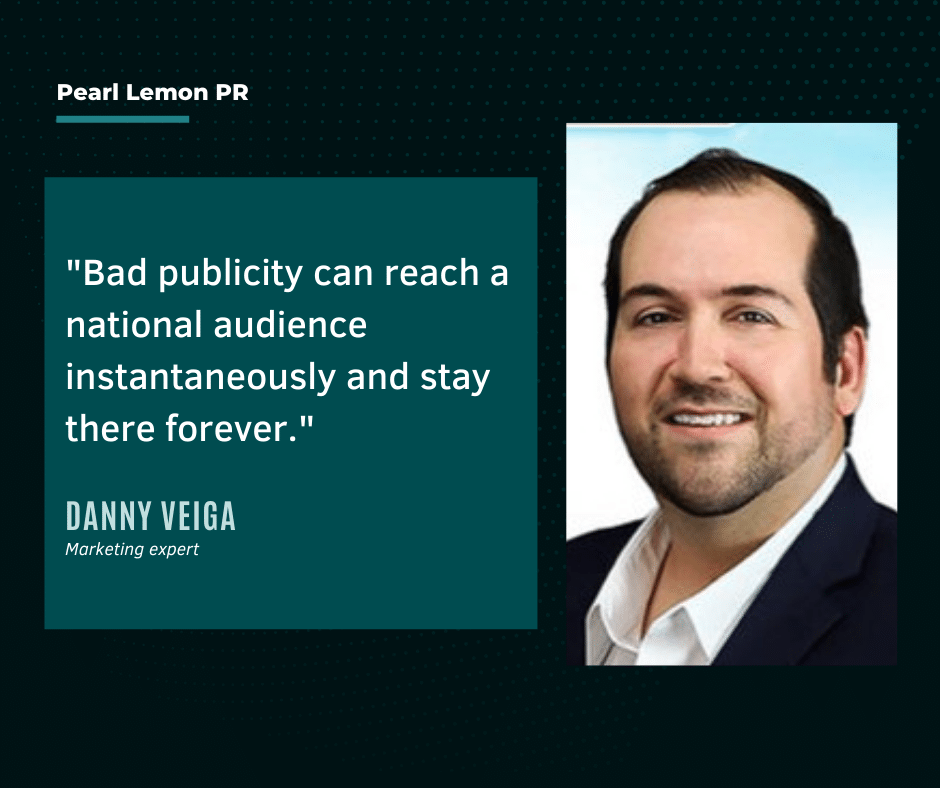 Pearl Lemon PR

"Bad publicity can reach a national audience instantaneously and stay there forever."

DANNY VEIGA
Marketing expert